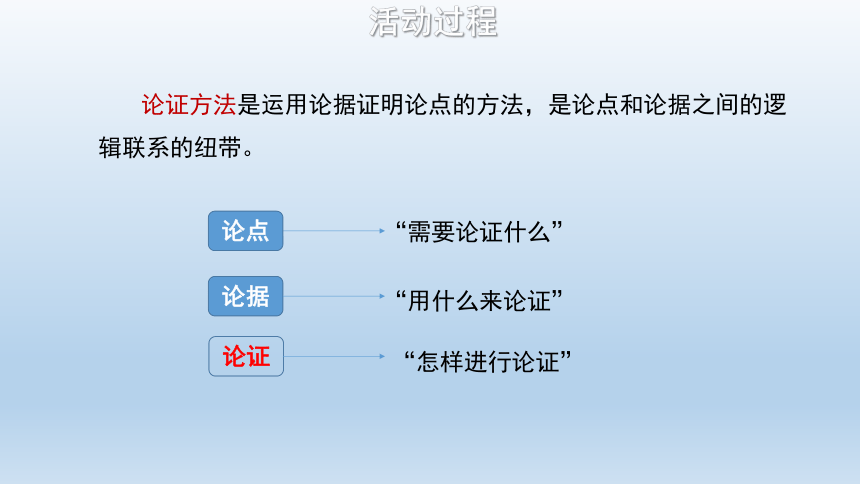 活动过程

论证方法是运用论据证明论点的方法，是论点和论据之间的逻辑联系的纽带。

论点 “需要论证什么”

论据 “用什么来论证”

论证 “怎样进行论证”